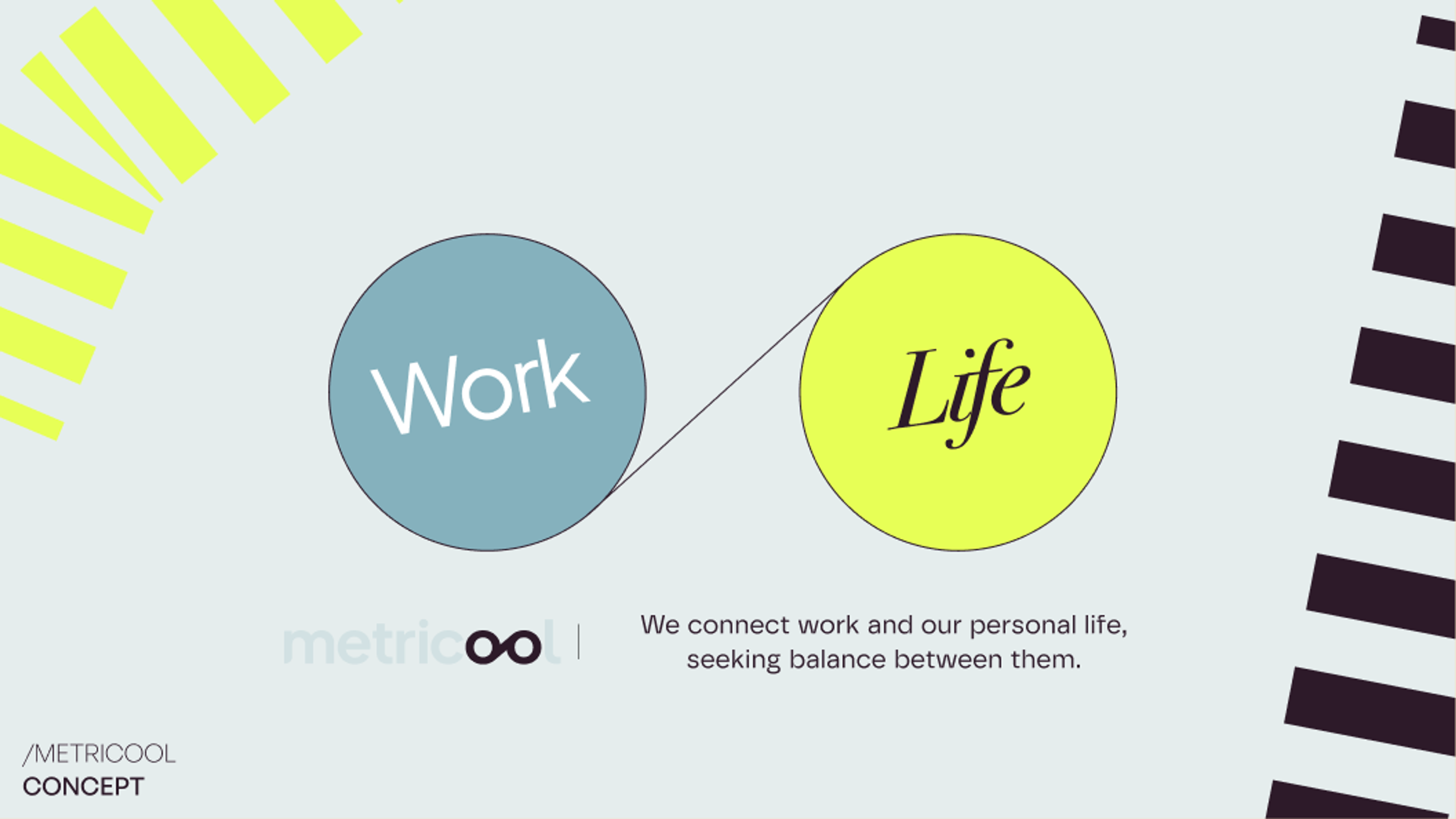 Work

Life

metricool

We connect work and our personal life, seeking balance between them.

/METRICOOL
CONCEPT